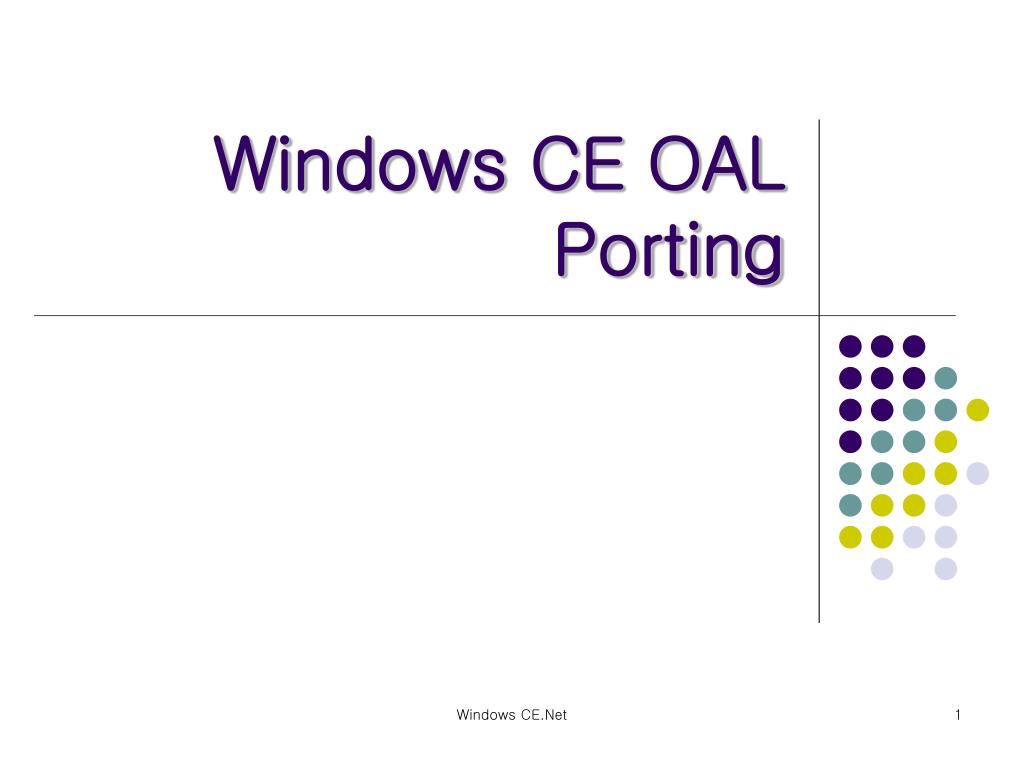 Windows CE OAL Porting

Windows CE.Net

1